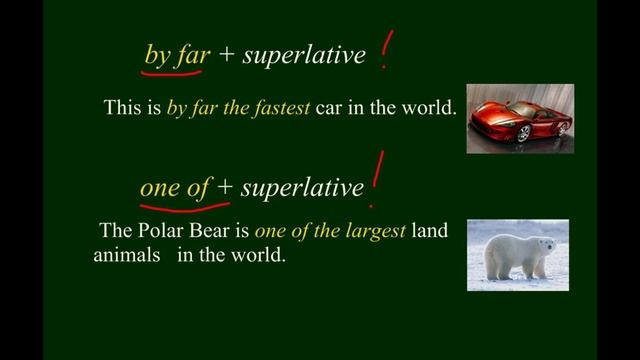 by far + superlative !

This is by far the fastest car in the world.

one of + superlative !

The Polar Bear is one of the largest land animals in the world.